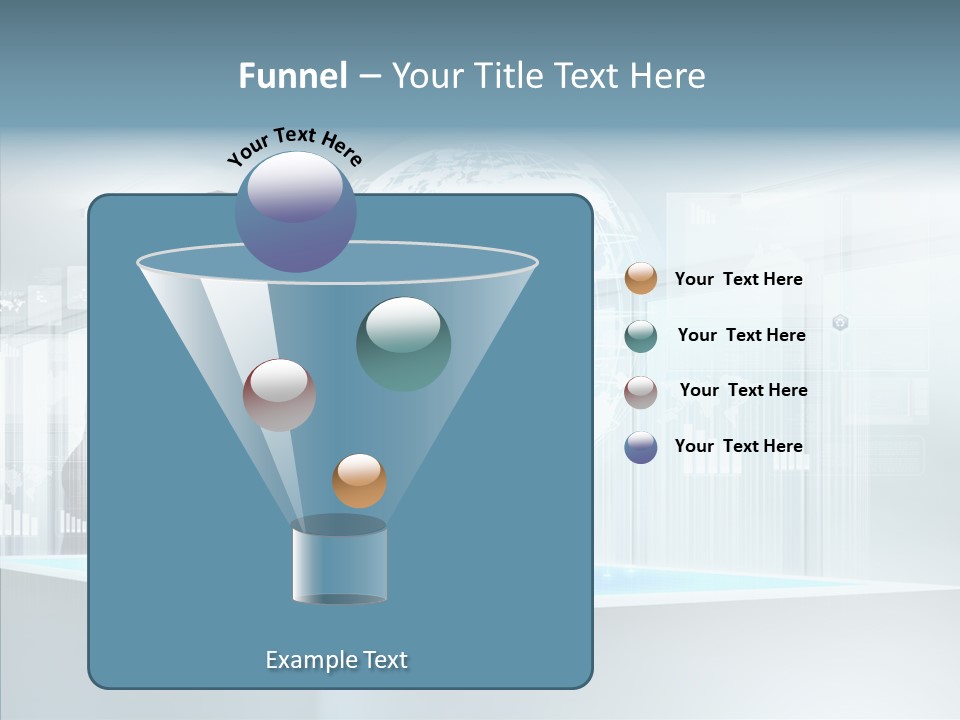 Funnel – Your Title Text Here

Your Text Here

Your Text Here

Your Text Here

Your Text Here

Your Text Here

Example Text